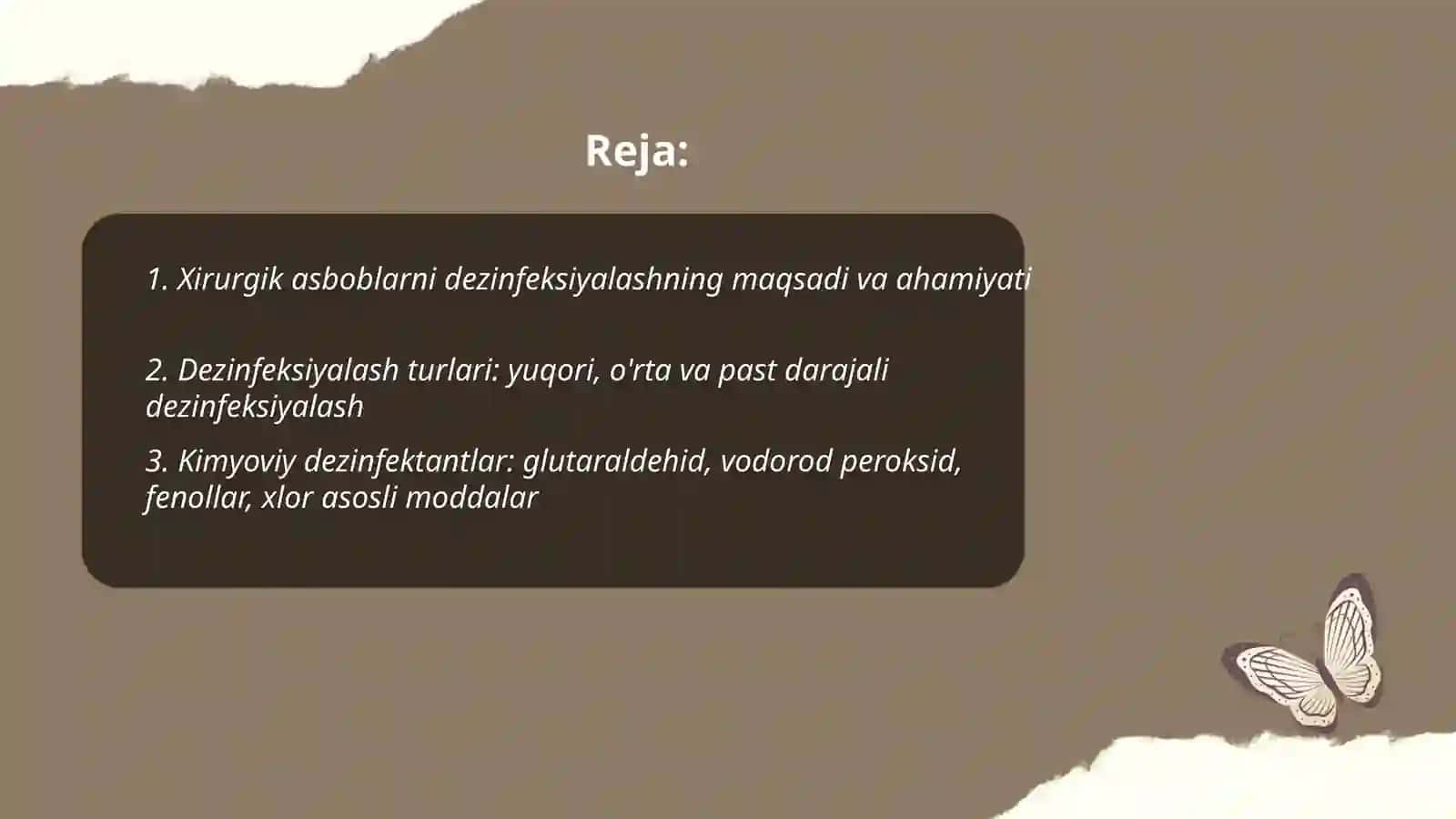 Reja:

1. Xirurgik asboblarni dezinfeksiyalashning maqsadi va ahamiyati

2. Dezinfeksiyalash turlari: yuqori, o'rta va past darajali dezinfeksiyalash

3. Kimyoviy dezinfektantlar: glutaraldehid, vodorod peroksid, fenollar, xlor asosli moddalar